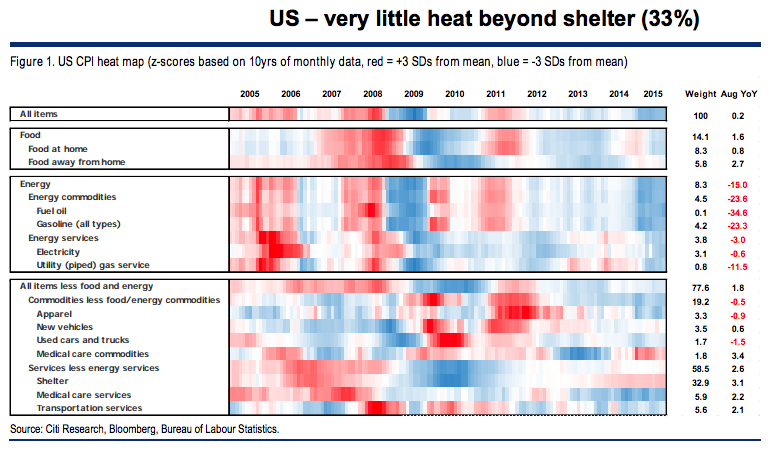 US – very little heat beyond shelter (33%)

Figure 1. US CPI heat map (z-scores based on 10yrs of monthly data, red = +3 SDs from mean, blue = -3 SDs from mean)

| | 2005 2006 2007 2008 2009 2010 2011 2012 2013 2014 2015 | Weight | Aug YoY |
|---|---|---|---|
| All items | | 100 | 0.2 |
| Food | | 14.1 | 1.6 |
| Food at home | | 8.3 | 0.8 |
| Food away from home | | 5.8 | 2.7 |
| Energy | | 8.3 | -15.0 |
| Energy commodities | | 4.5 | -23.6 |
| Fuel oil | | 0.1 | -34.6 |
| Gasoline (all types) | | 4.2 | -23.3 |
| Energy services | | 3.8 | -3.0 |
| Electricity | | 3.1 | -0.6 |
| Utility (piped) gas service | | 0.8 | -11.5 |
| All items less food and energy | | 77.6 | 1.8 |
| Commodities less food/energy commodities | | 19.2 | -0.5 |
| Apparel | | 3.3 | -0.9 |
| New vehicles | | 3.5 | 0.6 |
| Used cars and trucks | | 1.7 | -1.5 |
| Medical care commodities | | 1.8 | 3.4 |
| Services less energy services | | 58.5 | 2.6 |
| Shelter | | 32.9 | 3.1 |
| Medical care services | | 5.9 | 2.2 |
| Transportation services | | 5.6 | 2.1 |

Source: Citi Research, Bloomberg, Bureau of Labour Statistics.